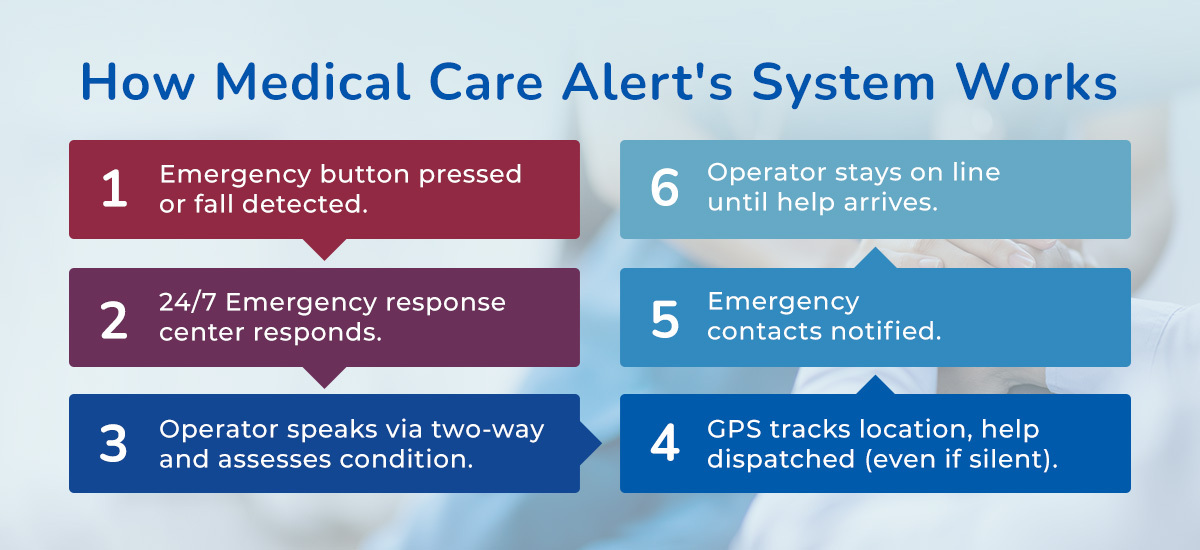 How Medical Care Alert's System Works

1 Emergency button pressed or fall detected.

2 24/7 Emergency response center responds.

3 Operator speaks via two-way and assesses condition.

4 GPS tracks location, help dispatched (even if silent).

5 Emergency contacts notified.

6 Operator stays on line until help arrives.